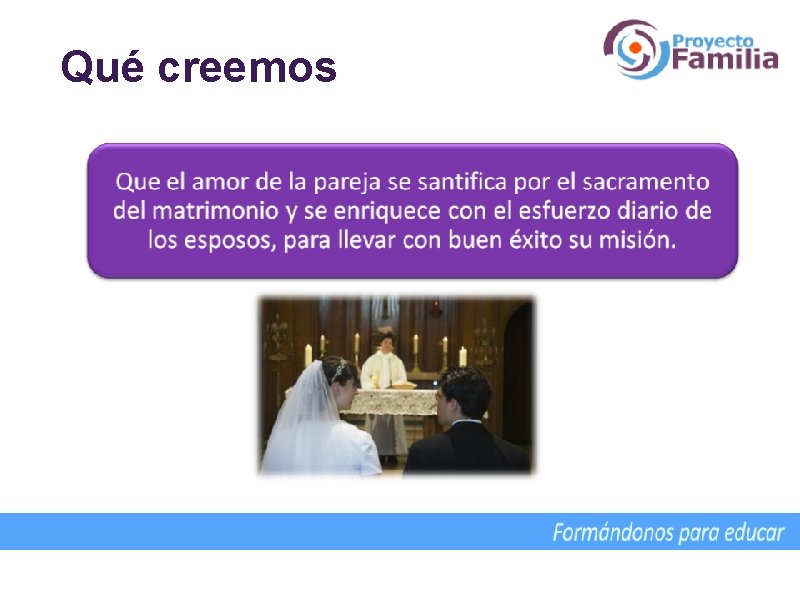 Qué creemos

Proyecto Familia

Que el amor de la pareja se santifica por el sacramento del matrimonio y se enriquece con el esfuerzo diario de los esposos, para llevar con buen éxito su misión.

Formándonos para educar